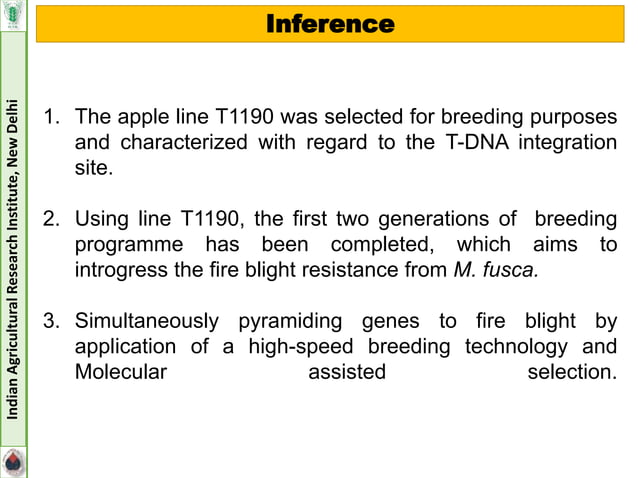 Indian Agricultural Research Institute, New Delhi

Inference

1. The apple line T1190 was selected for breeding purposes and characterized with regard to the T-DNA integration site.

2. Using line T1190, the first two generations of breeding programme has been completed, which aims to introgress the fire blight resistance from M. fusca.

3. Simultaneously pyramiding genes to fire blight by application of a high-speed breeding technology and Molecular assisted selection.